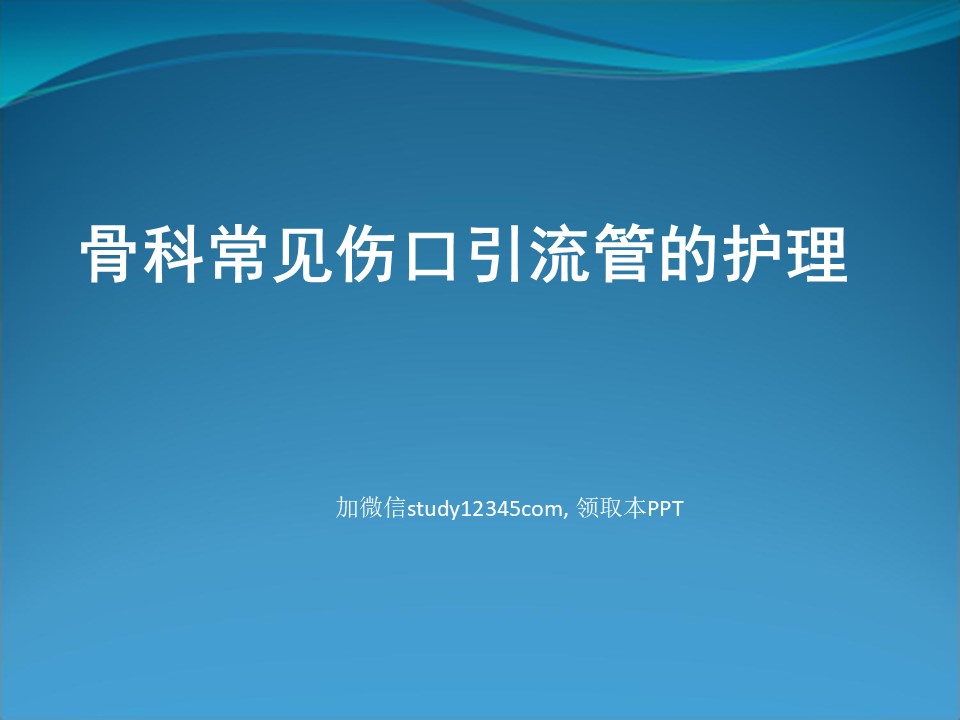 骨科常见伤口引流管的护理

加微信study12345com, 领取本PPT